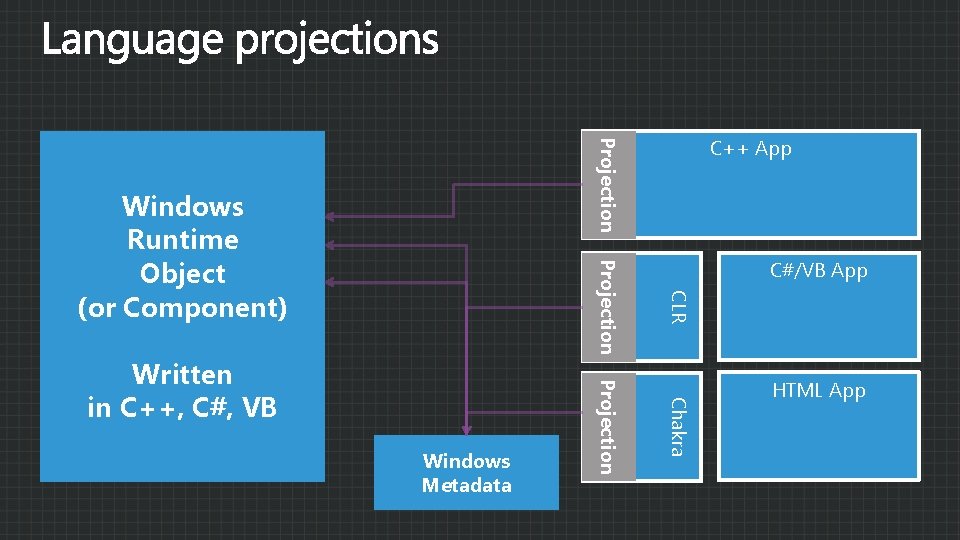 Language projections

Windows Runtime Object (or Component)

Written in C++, C#, VB

Windows Metadata

Projection

C++ App

Projection

CLR

C#/VB App

Projection

Chakra

HTML App